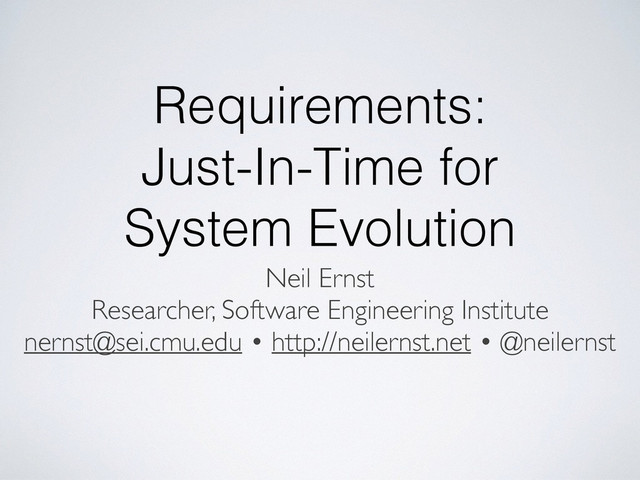 Requirements: Just-In-Time for System Evolution

Neil Ernst
Researcher, Software Engineering Institute
nernst@sei.cmu.edu • http://neilernst.net • @neilernst